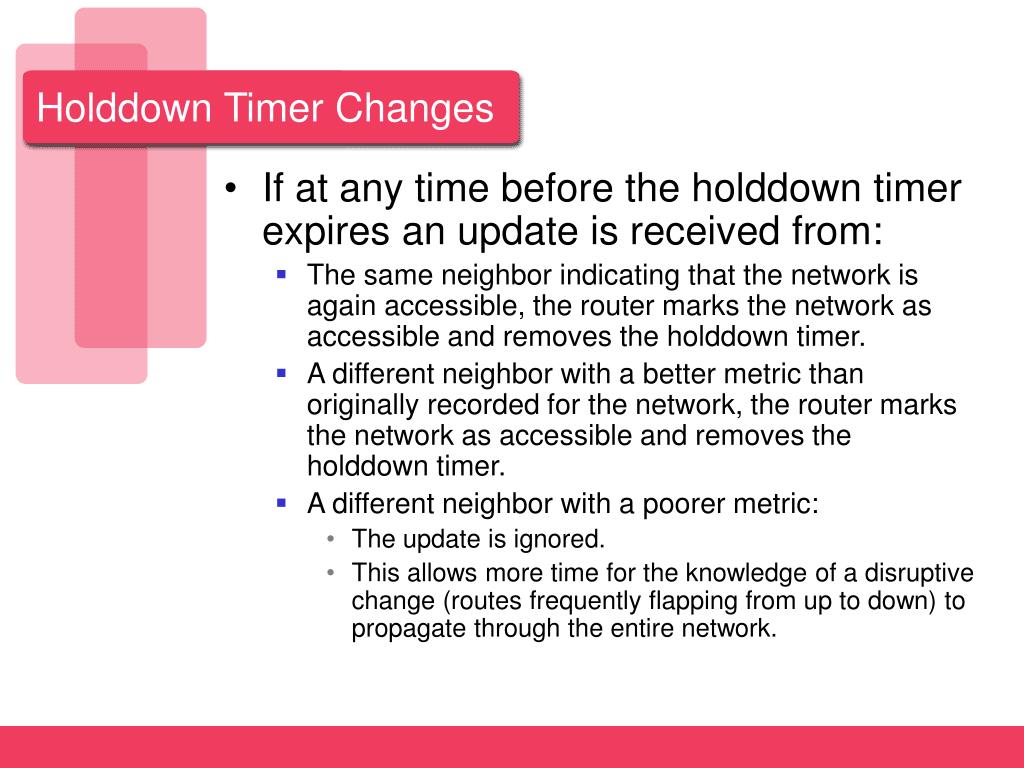 Holddown Timer Changes

• If at any time before the holddown timer expires an update is received from:
 ▪ The same neighbor indicating that the network is again accessible, the router marks the network as accessible and removes the holddown timer.
 ▪ A different neighbor with a better metric than originally recorded for the network, the router marks the network as accessible and removes the holddown timer.
 ▪ A different neighbor with a poorer metric:
  • The update is ignored.
  • This allows more time for the knowledge of a disruptive change (routes frequently flapping from up to down) to propagate through the entire network.